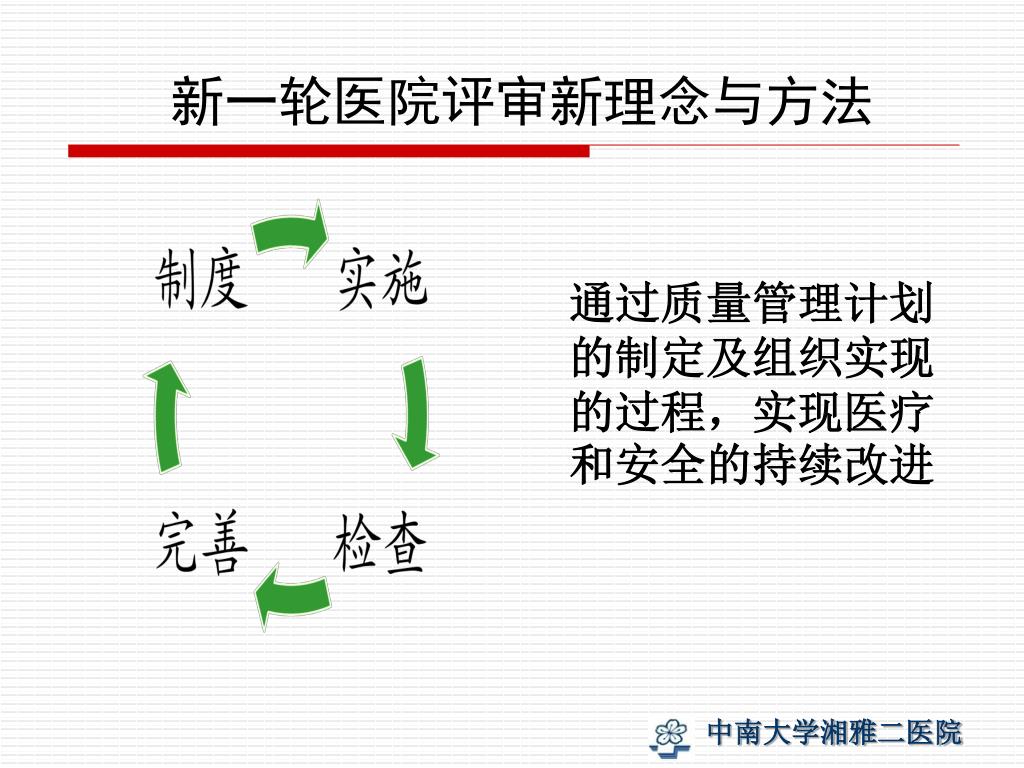 新一轮医院评审新理念与方法

制度
实施
检查
完善

通过质量管理计划的制定及组织实现的过程，实现医疗和安全的持续改进

中南大学湘雅二医院